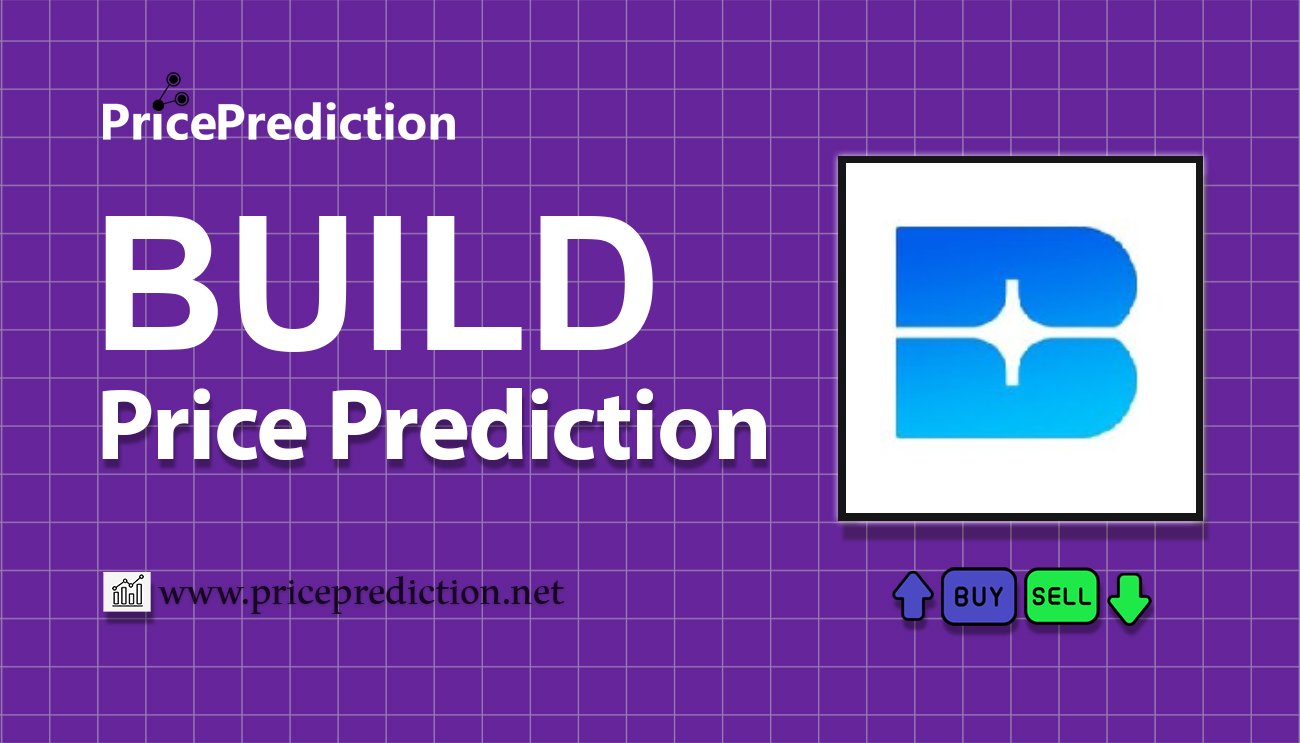 PricePrediction

BUILD
Price Prediction

www.priceprediction.net

BUY SELL